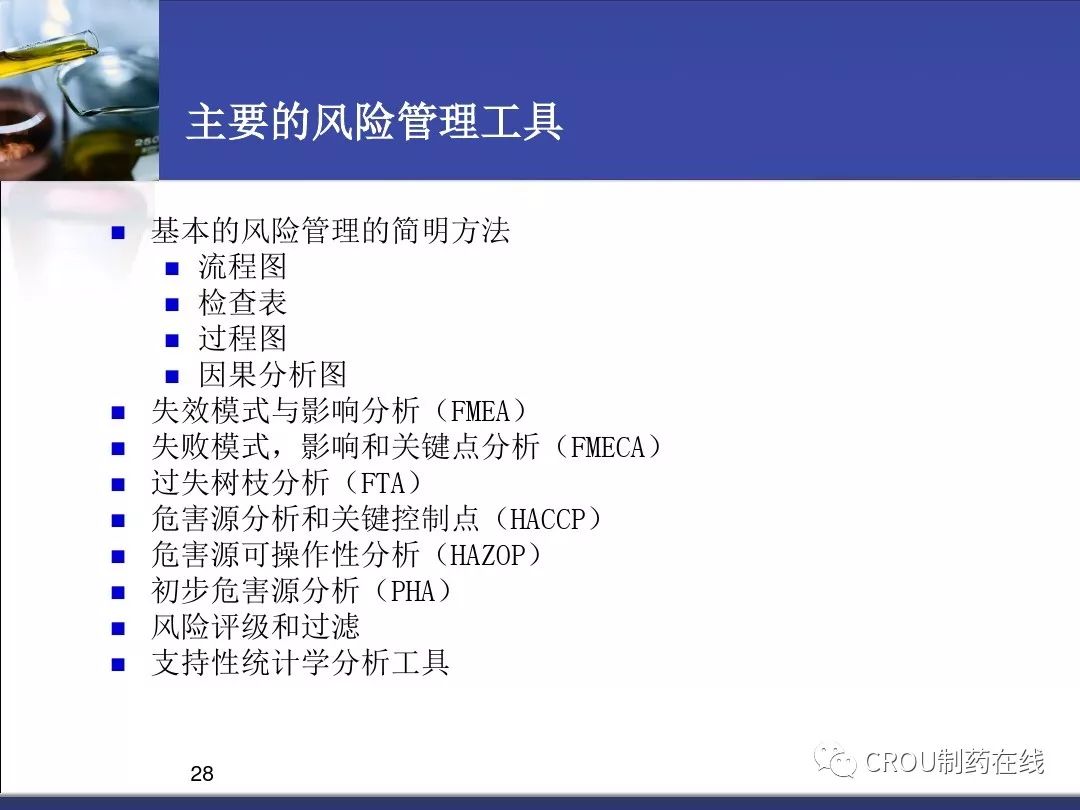 主要的风险管理工具

- 基本的风险管理的简明方法
  - 流程图
  - 检查表
  - 过程图
  - 因果分析图
- 失效模式与影响分析（FMEA）
- 失败模式，影响和关键点分析（FMECA）
- 过失树枝分析（FTA）
- 危害源分析和关键控制点（HACCP）
- 危害源可操作性分析（HAZOP）
- 初步危害源分析（PHA）
- 风险评级和过滤
- 支持性统计学分析工具

28

CROU制药在线